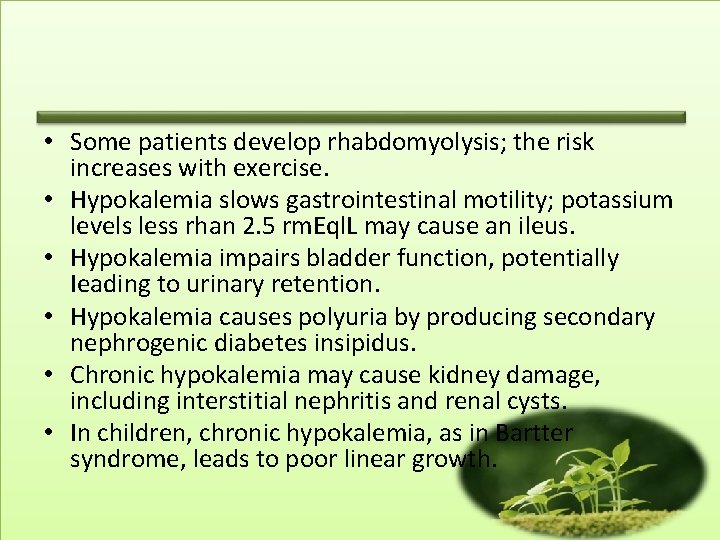 • Some patients develop rhabdomyolysis; the risk increases with exercise.
• Hypokalemia slows gastrointestinal motility; potassium levels less rhan 2.5 rmEqlL may cause an ileus.
• Hypokalemia impairs bladder function, potentially leading to urinary retention.
• Hypokalemia causes polyuria by producing secondary nephrogenic diabetes insipidus.
• Chronic hypokalemia may cause kidney damage, including interstitial nephritis and renal cysts.
• In children, chronic hypokalemia, as in Bartter syndrome, leads to poor linear growth.